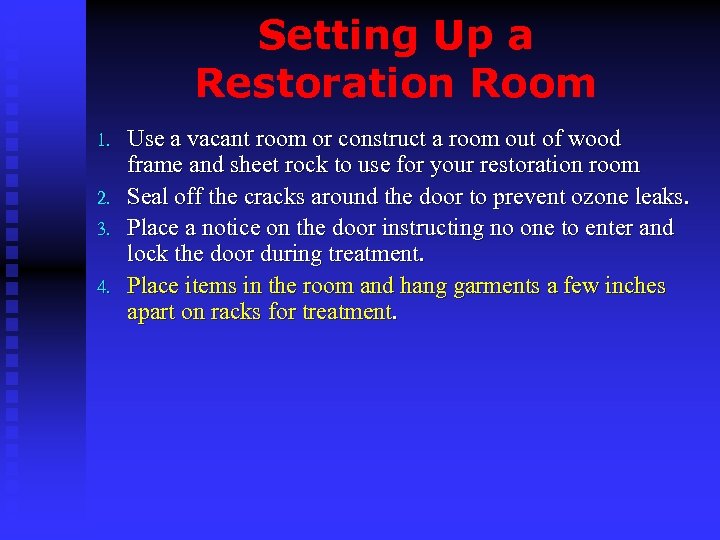 Setting Up a Restoration Room

1. Use a vacant room or construct a room out of wood frame and sheet rock to use for your restoration room
2. Seal off the cracks around the door to prevent ozone leaks.
3. Place a notice on the door instructing no one to enter and lock the door during treatment.
4. Place items in the room and hang garments a few inches apart on racks for treatment.